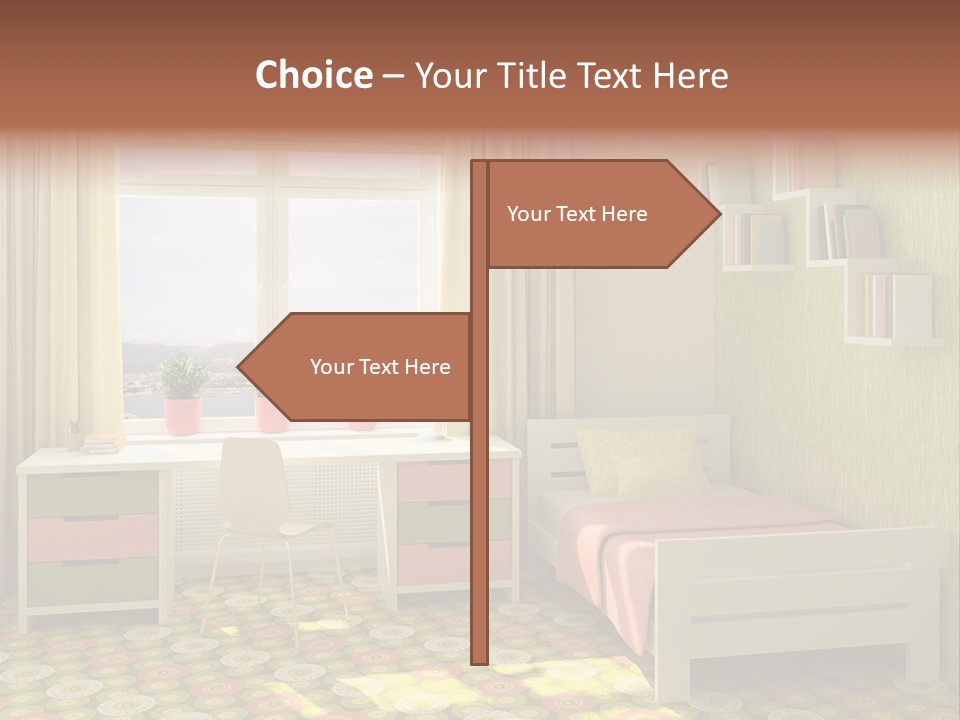 Choice – Your Title Text Here

Your Text Here

Your Text Here